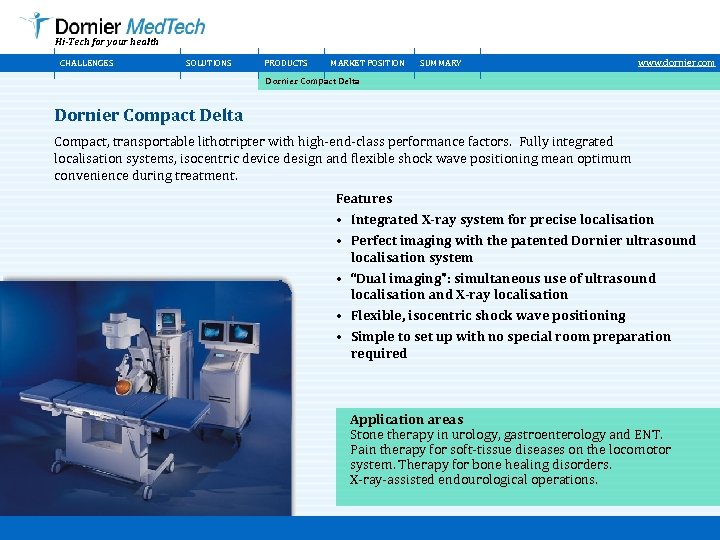 Dornier MedTech
Hi-Tech for your health

CHALLENGES SOLUTIONS PRODUCTS MARKET POSITION SUMMARY www.dornier.com

Dornier Compact Delta

Dornier Compact Delta

Compact, transportable lithotripter with high-end-class performance factors. Fully integrated localisation systems, isocentric device design and flexible shock wave positioning mean optimum convenience during treatment.

Features
• Integrated X-ray system for precise localisation
• Perfect imaging with the patented Dornier ultrasound localisation system
• "Dual imaging": simultaneous use of ultrasound localisation and X-ray localisation
• Flexible, isocentric shock wave positioning
• Simple to set up with no special room preparation required

Application areas
Stone therapy in urology, gastroenterology and ENT.
Pain therapy for soft-tissue diseases on the locomotor system. Therapy for bone healing disorders.
X-ray-assisted endourological operations.